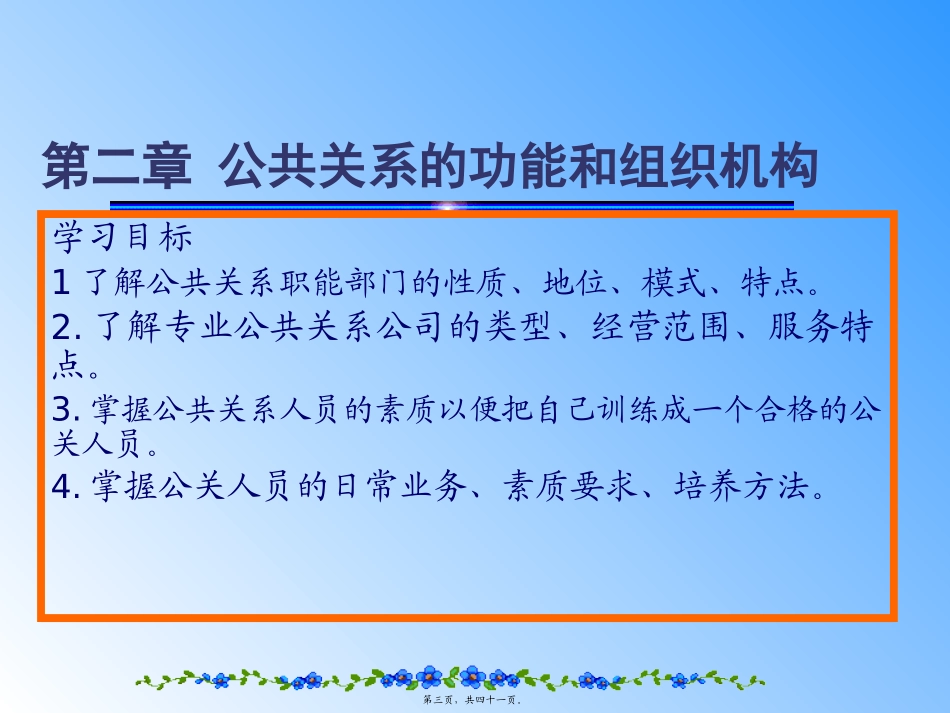 第二章 公共关系的功能和组织机构

学习目标

1 了解公共关系职能部门的性质、地位、模式、特点。

2. 了解专业公共关系公司的类型、经营范围、服务特点。

3. 掌握公共关系人员的素质以便把自己训练成一个合格的公关人员。

4. 掌握公关人员的日常业务、素质要求、培养方法。

第三页，共四十一页。